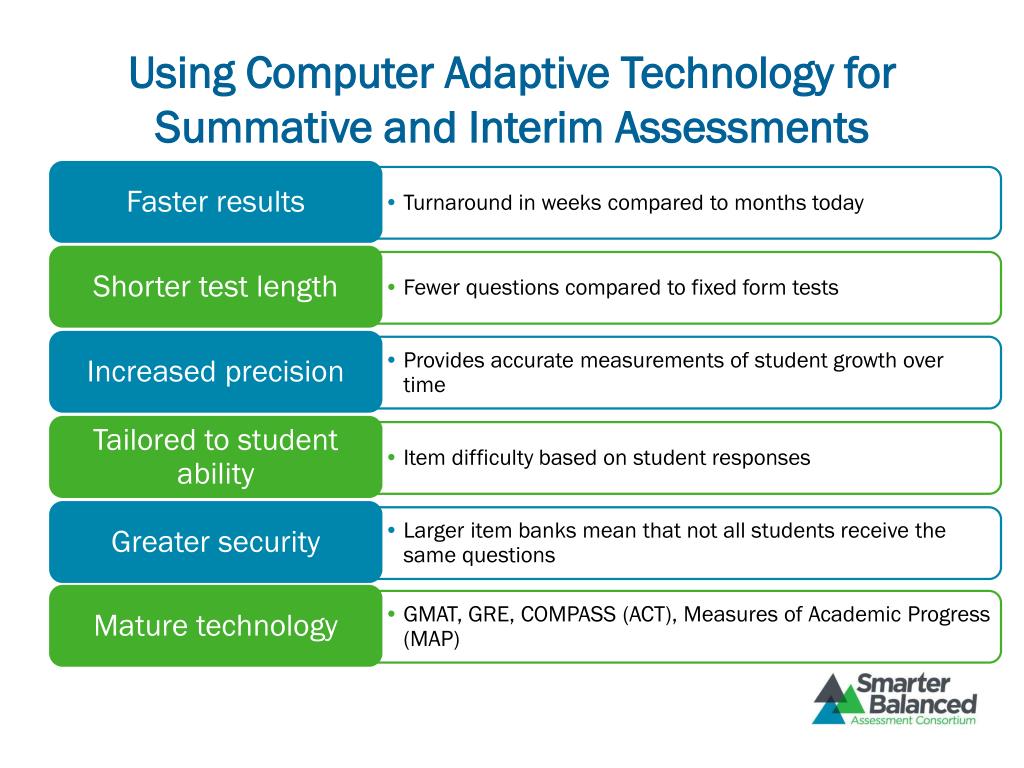 Using Computer Adaptive Technology for Summative and Interim Assessments

Faster results
• Turnaround in weeks compared to months today

Shorter test length
• Fewer questions compared to fixed form tests

Increased precision
• Provides accurate measurements of student growth over time

Tailored to student ability
• Item difficulty based on student responses

Greater security
• Larger item banks mean that not all students receive the same questions

Mature technology
• GMAT, GRE, COMPASS (ACT), Measures of Academic Progress (MAP)

Smarter Balanced
Assessment Consortium